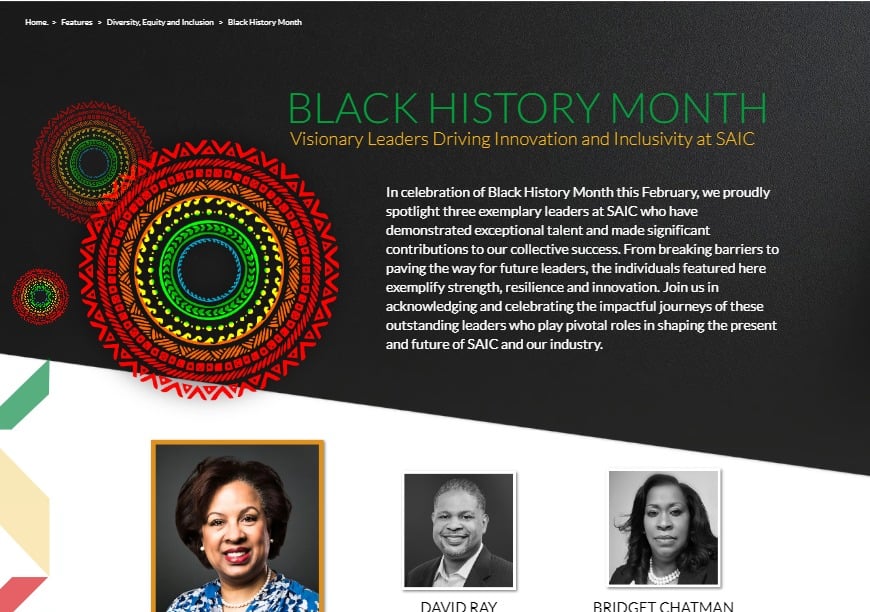 Home. > Features > Diversity, Equity and Inclusion > Black History Month

BLACK HISTORY MONTH
Visionary Leaders Driving Innovation and Inclusivity at SAIC

In celebration of Black History Month this February, we proudly spotlight three exemplary leaders at SAIC who have demonstrated exceptional talent and made significant contributions to our collective success. From breaking barriers to paving the way for future leaders, the individuals featured here exemplify strength, resilience and innovation. Join us in acknowledging and celebrating the impactful journeys of these outstanding leaders who play pivotal roles in shaping the present and future of SAIC and our industry.

DAVID RAY

BRIDGET CHATMAN